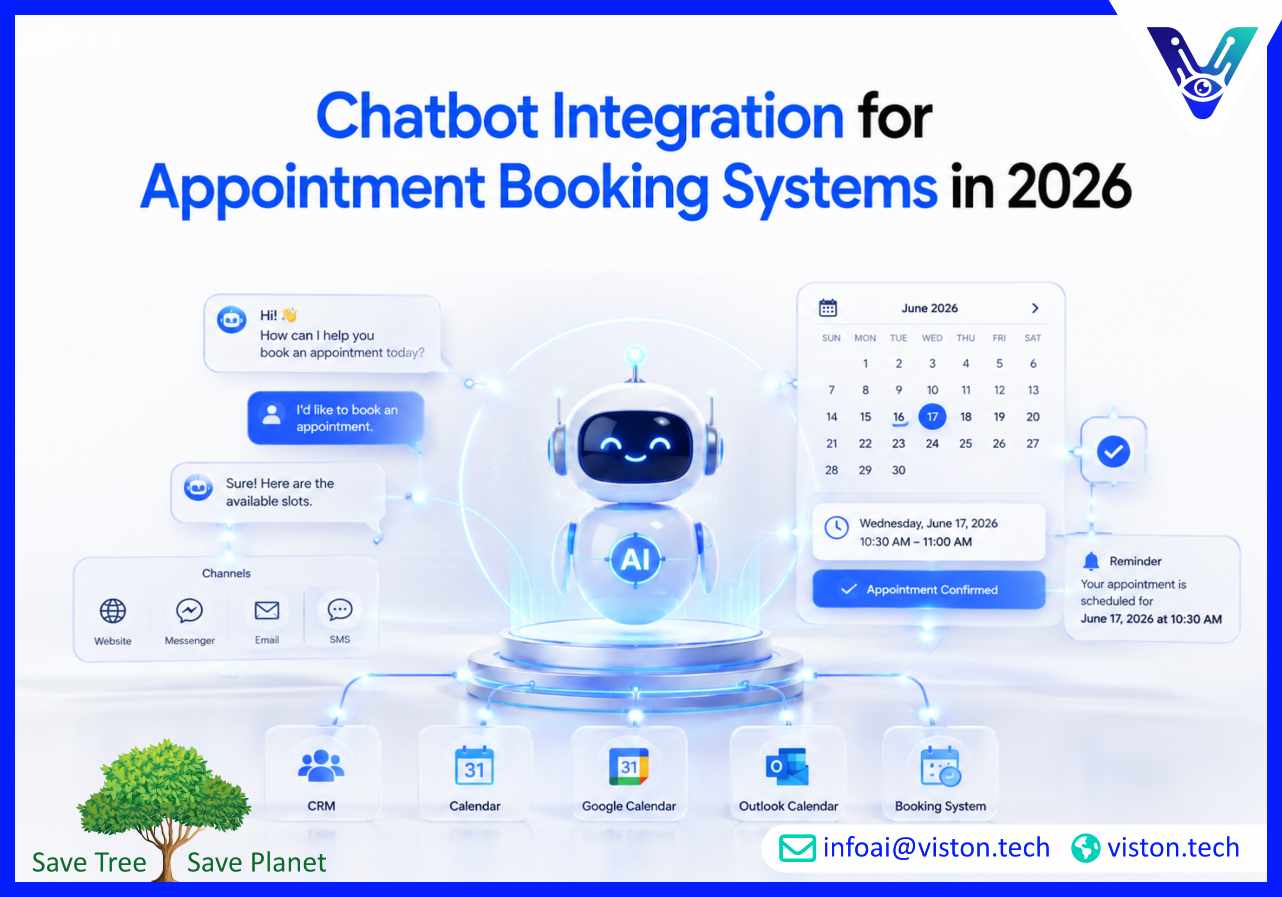 Chatbot Integration for Appointment Booking Systems in 2026

Hi! 👋
How can I help you book an appointment today?

I'd like to book an appointment.

Sure! Here are the available slots.

Channels

Website Messenger Email SMS

AI

June 2026

| SUN | MON | TUE | WED | THU | FRI | SAT |
|---|---|---|---|---|---|---|
| | 1 | 2 | 3 | 4 | 5 | 6 |
| 7 | 8 | 9 | 10 | 11 | 12 | 13 |
| 14 | 15 | 16 | 17 | 18 | 19 | 20 |
| 21 | 22 | 23 | 24 | 25 | 26 | 27 |
| 28 | 29 | 30 | | | | |

Wednesday, June 17, 2026
10:30 AM – 11:00 AM

Appointment Confirmed

Reminder
Your appointment is scheduled for June 17, 2026 at 10:30 AM

CRM

31
Calendar

31
Google Calendar

Outlook Calendar

Booking System

Save Tree Save Planet

infoai@viston.tech viston.tech